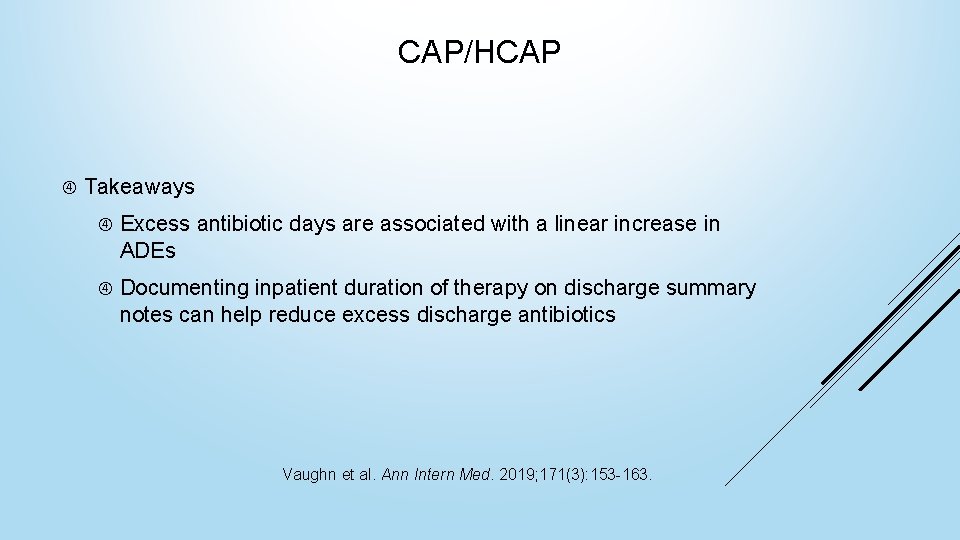 CAP/HCAP

④ Takeaways

④ Excess antibiotic days are associated with a linear increase in ADEs

④ Documenting inpatient duration of therapy on discharge summary notes can help reduce excess discharge antibiotics

Vaughn et al. Ann Intern Med. 2019;171(3):153-163.